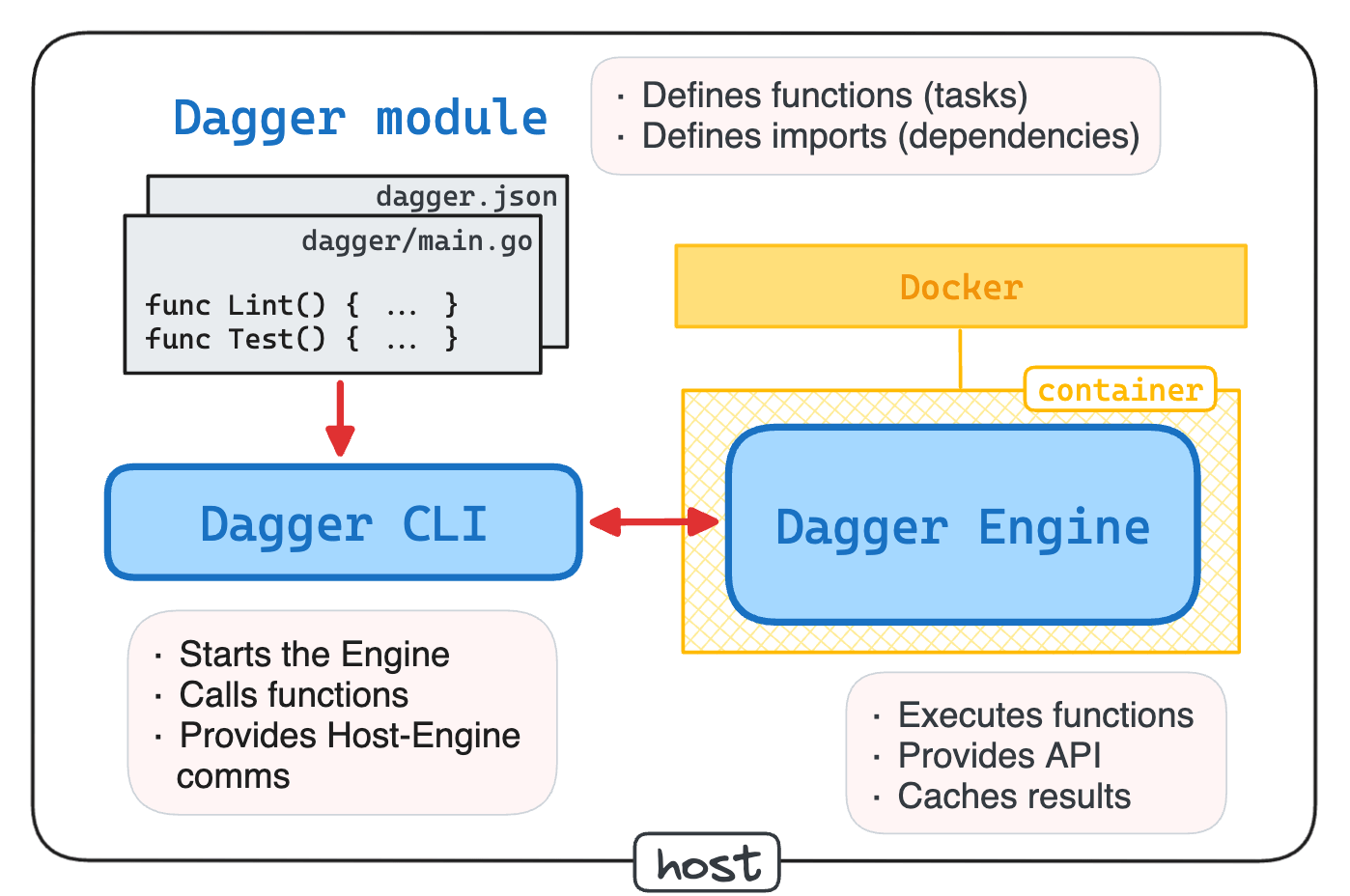 Dagger module

· Defines functions (tasks)
· Defines imports (dependencies)

dagger.json

dagger/main.go

func Lint() { ... }
func Test() { ... }

Docker

container

Dagger CLI

Dagger Engine

· Starts the Engine
· Calls functions
· Provides Host-Engine comms

· Executes functions
· Provides API
· Caches results

host